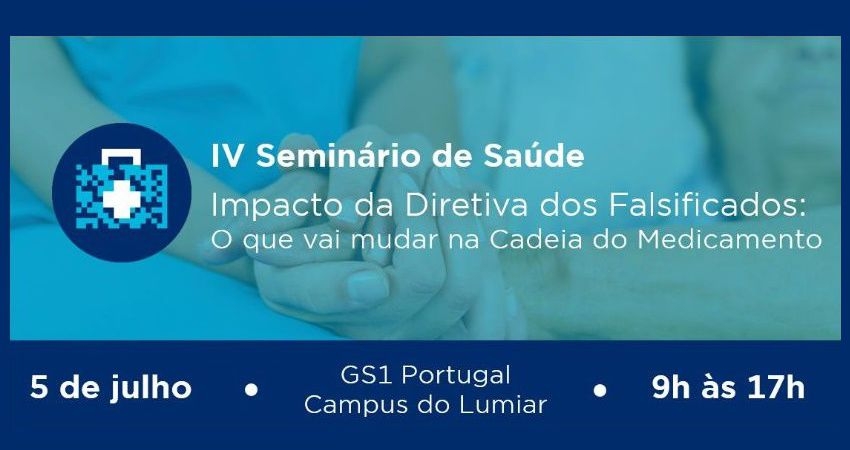 IV Seminário de Saúde
Impacto da Diretiva dos Falsificados:
O que vai mudar na Cadeia do Medicamento

5 de julho • GS1 Portugal Campus do Lumiar • 9h às 17h